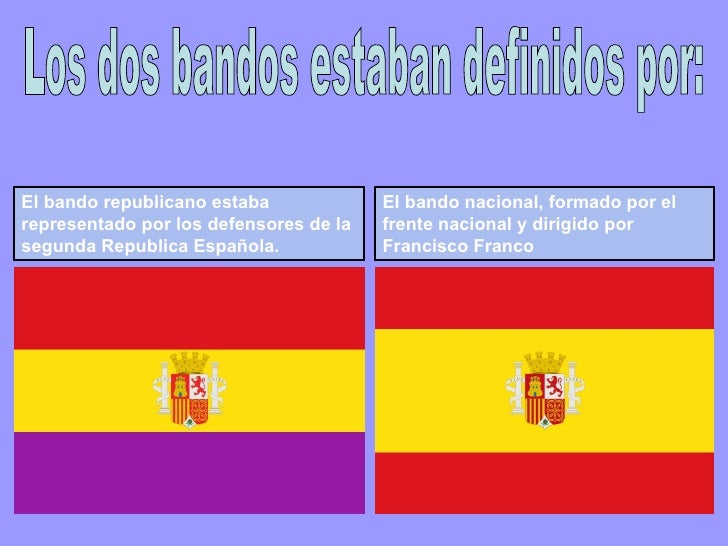 Los dos bandos estaban definidos por:

El bando republicano estaba representado por los defensores de la segunda Republica Española.

El bando nacional, formado por el frente nacional y dirigido por Francisco Franco